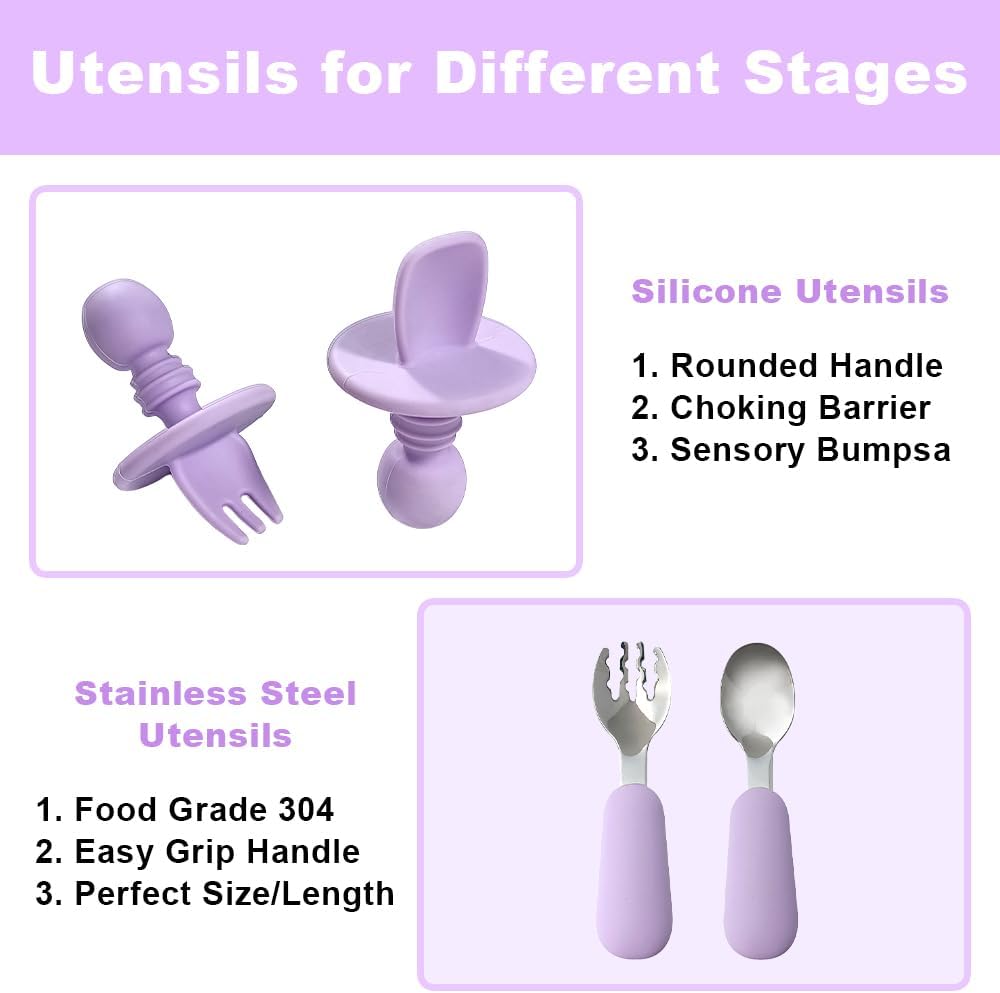 Utensils for Different Stages

Silicone Utensils

1. Rounded Handle
2. Choking Barrier
3. Sensory Bumpsa

Stainless Steel Utensils

1. Food Grade 304
2. Easy Grip Handle
3. Perfect Size/Length